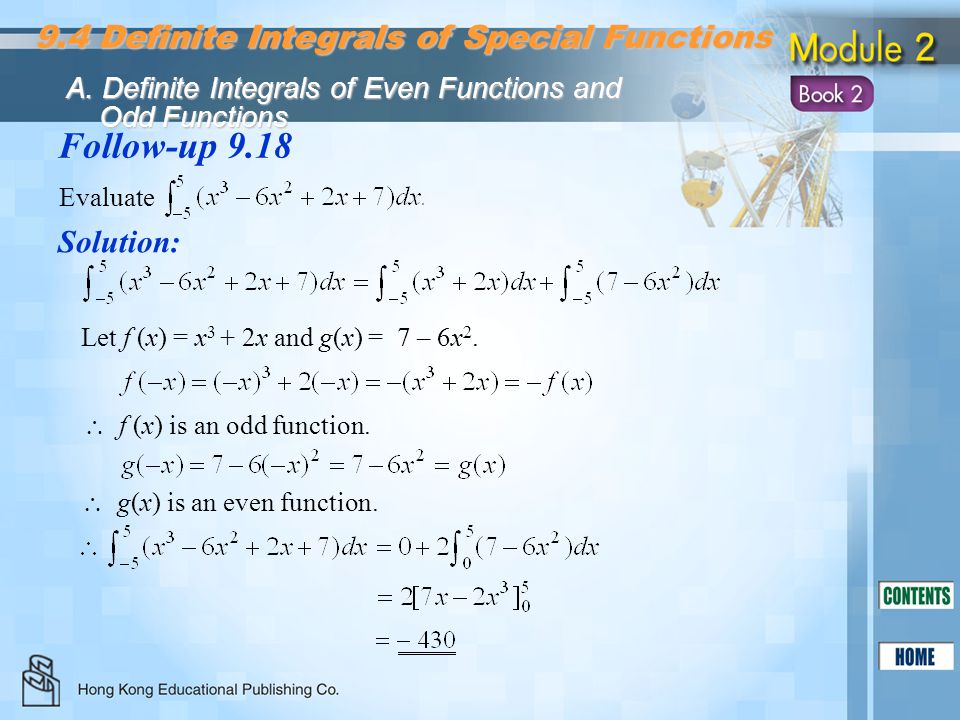 9.4 Definite Integrals of Special Functions

Module 2

Book 2

A. Definite Integrals of Even Functions and Odd Functions

Follow-up 9.18

Evaluate $\int_{-5}^{5}(x^3-6x^2+2x+7)dx.$

Solution:

$\int_{-5}^{5}(x^3-6x^2+2x+7)dx=\int_{-5}^{5}(x^3+2x)dx+\int_{-5}^{5}(7-6x^2)dx$

Let $f(x) = x^3 + 2x$ and $g(x) = 7 - 6x^2$.

$f(-x)=(-x)^3+2(-x)=-(x^3+2x)=-f(x)$

$\therefore$ $f(x)$ is an odd function.

$g(-x)=7-6(-x)^2=7-6x^2=g(x)$

$\therefore$ $g(x)$ is an even function.

$\therefore \int_{-5}^{5}(x^3-6x^2+2x+7)dx=0+2\int_{0}^{5}(7-6x^2)dx$

$=2[7x-2x^3]_0^5$

$=-430$

CONTENTS

HOME

Hong Kong Educational Publishing Co.